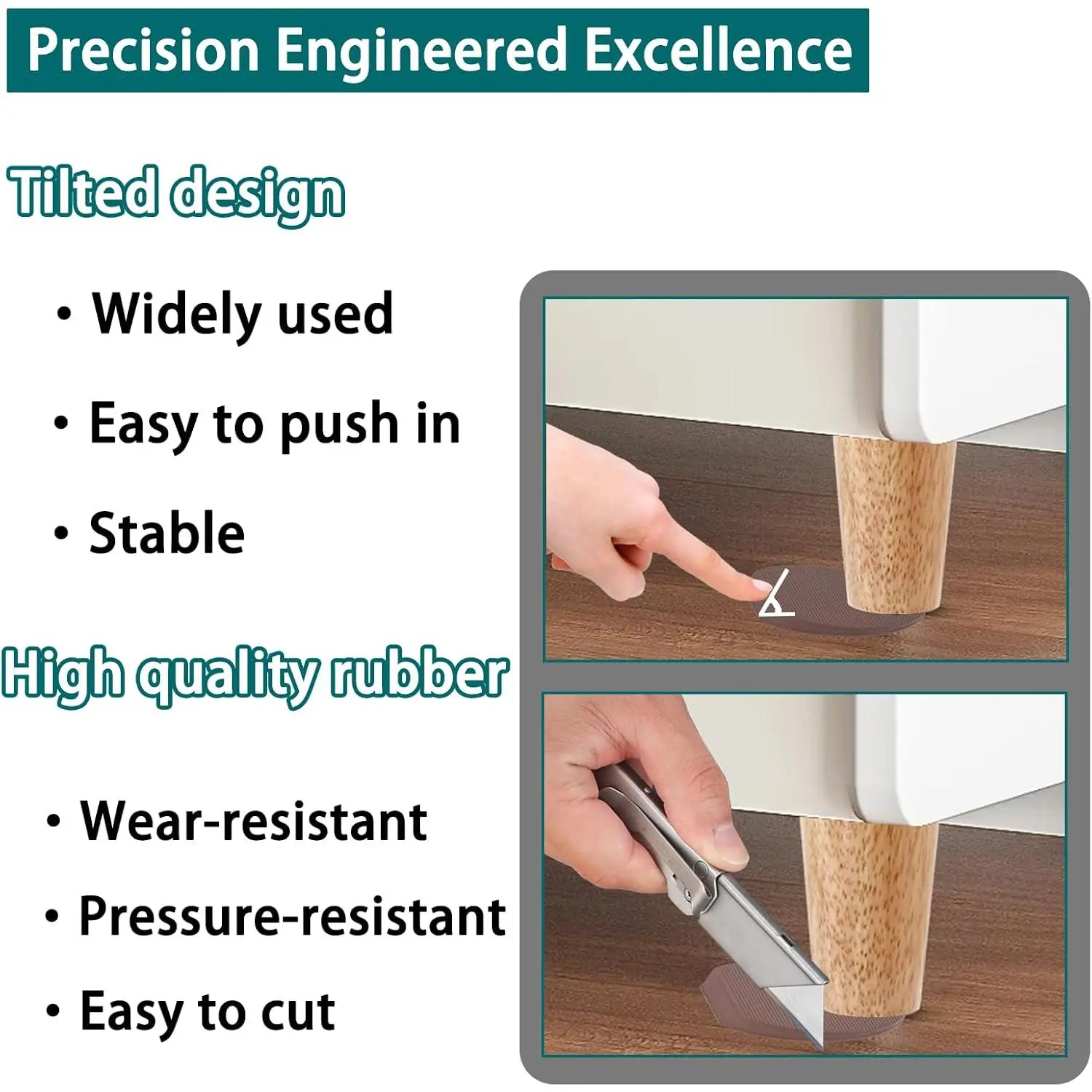 Precision Engineered Excellence

Tilted design

• Widely used

• Easy to push in

• Stable

High quality rubber

• Wear-resistant

• Pressure-resistant

• Easy to cut